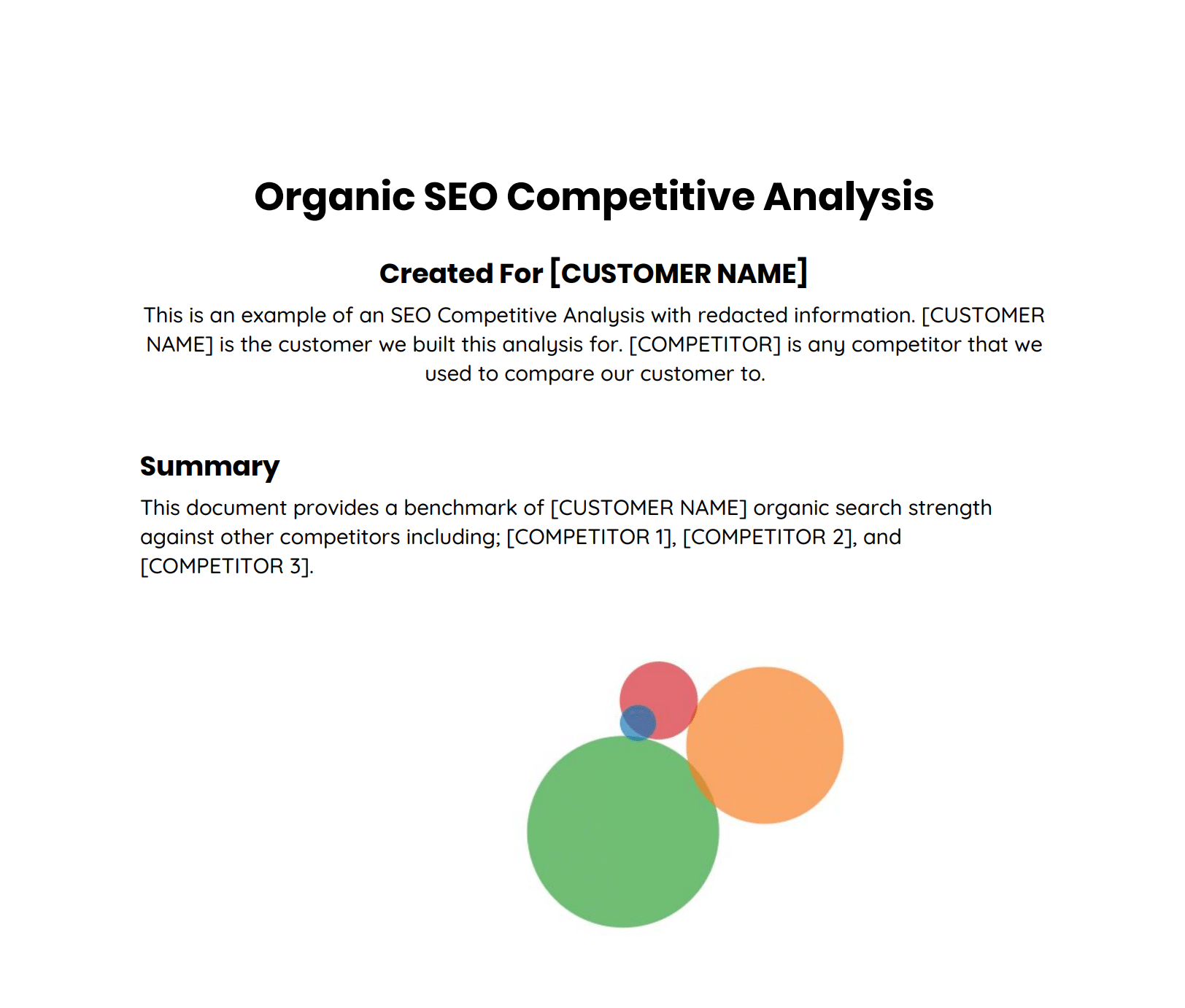 Organic SEO Competitive Analysis

Created For [CUSTOMER NAME]

This is an example of an SEO Competitive Analysis with redacted information. [CUSTOMER NAME] is the customer we built this analysis for. [COMPETITOR] is any competitor that we used to compare our customer to.

Summary

This document provides a benchmark of [CUSTOMER NAME] organic search strength against other competitors including; [COMPETITOR 1], [COMPETITOR 2], and [COMPETITOR 3].